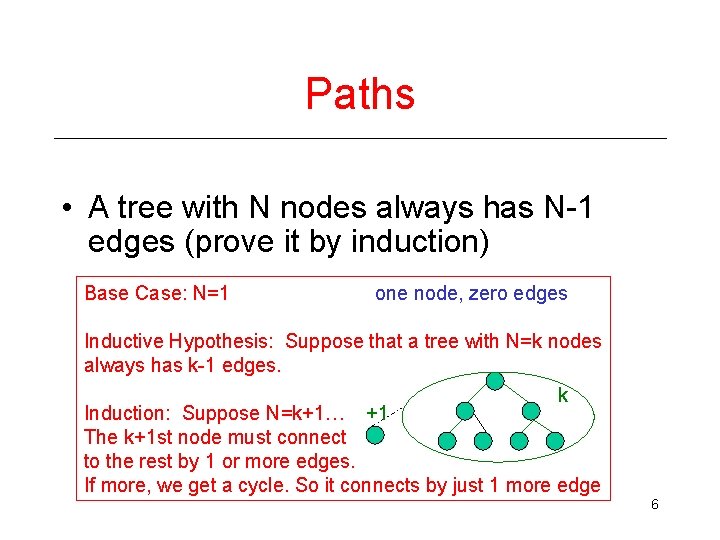 Paths

• A tree with N nodes always has N-1 edges (prove it by induction)

Base Case: N=1 one node, zero edges

Inductive Hypothesis: Suppose that a tree with N=k nodes always has k-1 edges.

Induction: Suppose N=k+1… The k+1st node must connect to the rest by 1 or more edges. If more, we get a cycle. So it connects by just 1 more edge

+1

k

6